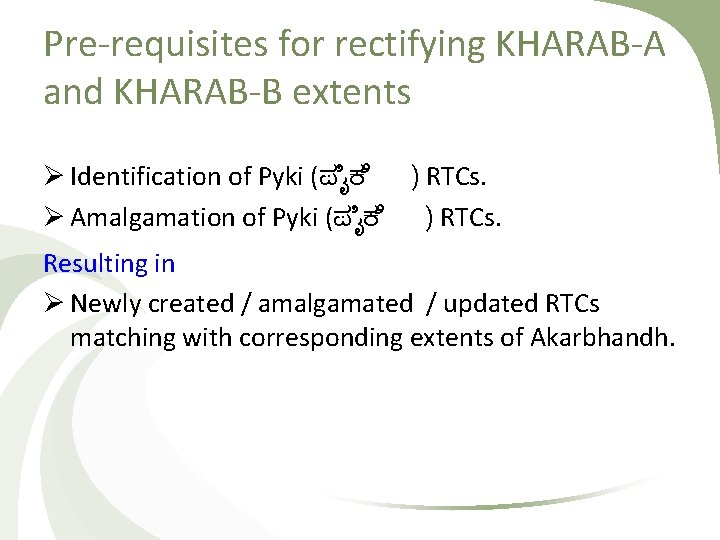 Pre-requisites for rectifying KHARAB-A and KHARAB-B extents

➢ Identification of Pyki (ಪೈಕಿ ) RTCs.
➢ Amalgamation of Pyki (ಪೈಕಿ ) RTCs.

Resulting in

➢ Newly created / amalgamated / updated RTCs matching with corresponding extents of Akarbhandh.